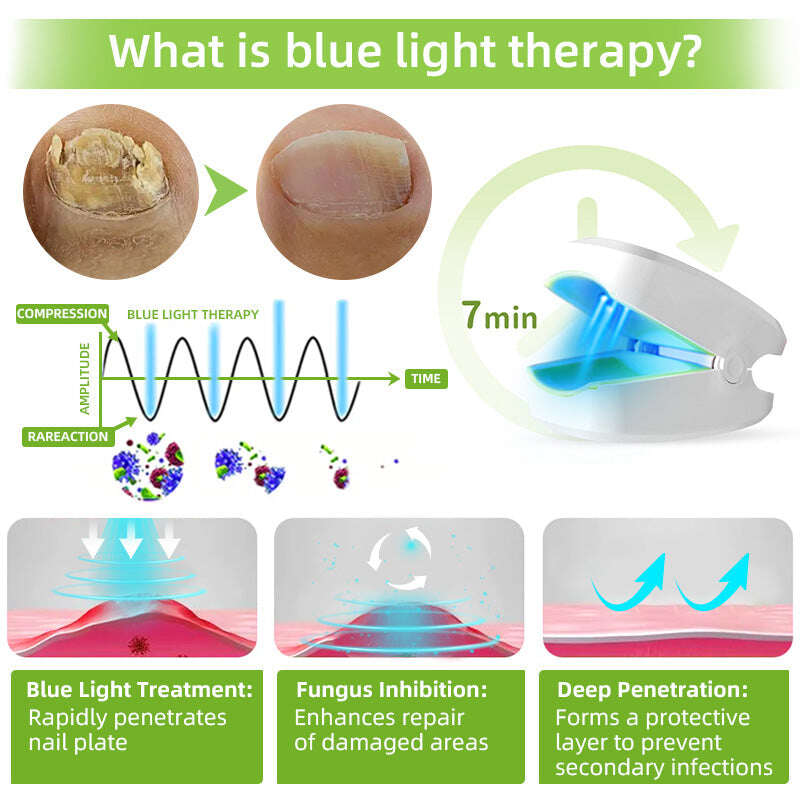 What is blue light therapy?

COMPRESSION

BLUE LIGHT THERAPY

AMPLITUDE

TIME

RAREACTION

7min

Blue Light Treatment:
Rapidly penetrates nail plate

Fungus Inhibition:
Enhances repair of damaged areas

Deep Penetration:
Forms a protective layer to prevent secondary infections